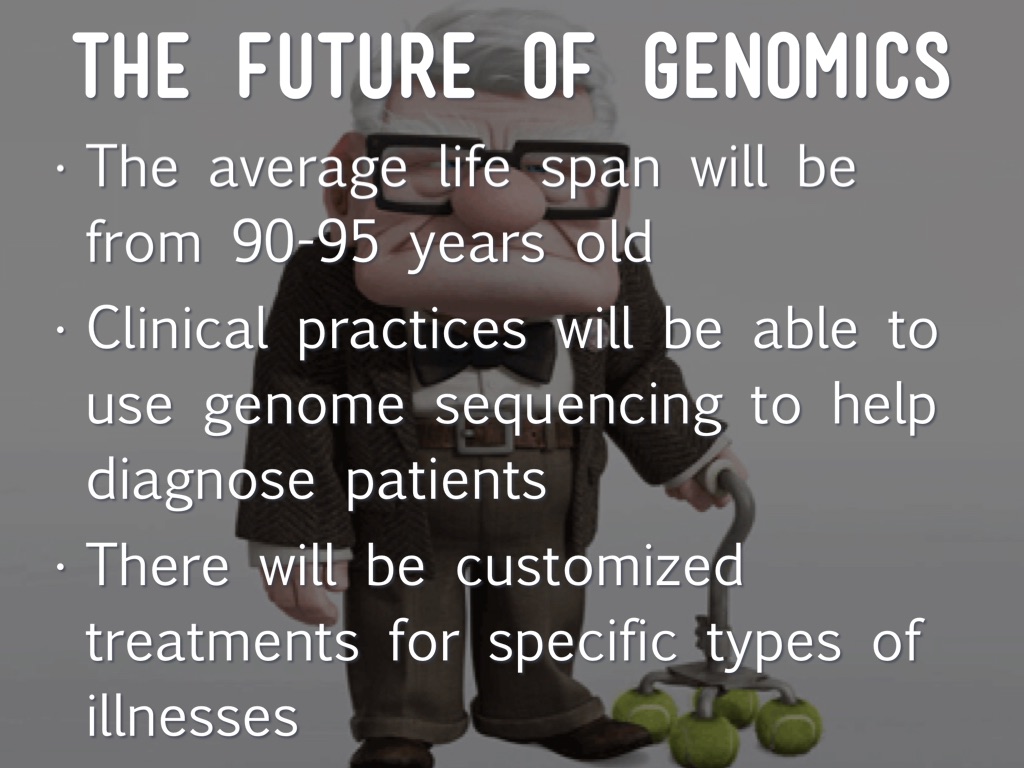 THE FUTURE OF GENOMICS

· The average life span will be from 90-95 years old

· Clinical practices will be able to use genome sequencing to help diagnose patients

· There will be customized treatments for specific types of illnesses